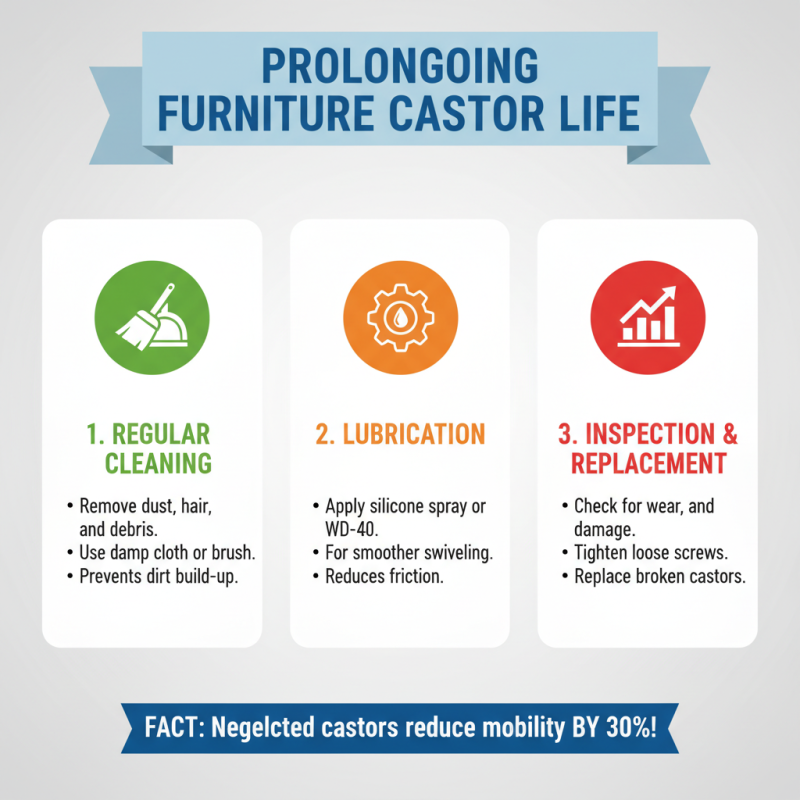 PROLONGOING FURNITURE CASTOR LIFE

1. REGULAR CLEANING

• Remove dust, hair, and debris.
• Use damp cloth or brush.
• Prevents dirt build-up.

2. LUBRICATION

• Apply silicone spray or WD-40.
• For smoother swiveling.
• Reduces friction.

3. INSPECTION & REPLACEMENT

• Check for wear, and damage.
• Tighten loose screws.
• Replace broken castors.

FACT: Negelcted castors reduce mobility BY 30%!